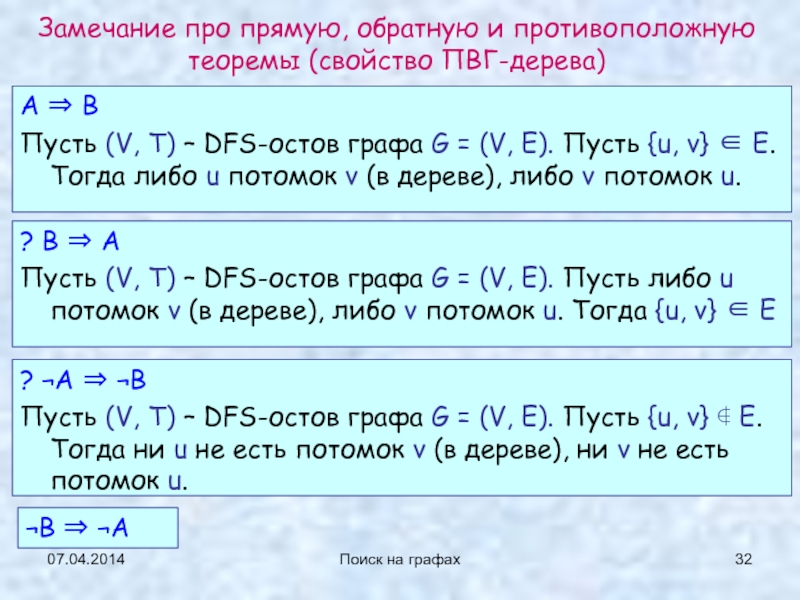 Замечание про прямую, обратную и противоположную теоремы (свойство ПВГ-дерева)

$A \Rightarrow B$

Пусть (V, T) – DFS-остов графа G = (V, E). Пусть $\{u, v\} \in E$. Тогда либо u потомок v (в дереве), либо v потомок u.

? $B \Rightarrow A$

Пусть (V, T) – DFS-остов графа G = (V, E). Пусть либо u потомок v (в дереве), либо v потомок u. Тогда $\{u, v\} \in E$

? $\neg A \Rightarrow \neg B$

Пусть (V, T) – DFS-остов графа G = (V, E). Пусть $\{u, v\} \notin E$. Тогда ни u не есть потомок v (в дереве), ни v не есть потомок u.

$\neg B \Rightarrow \neg A$

07.04.2014

Поиск на графах

32